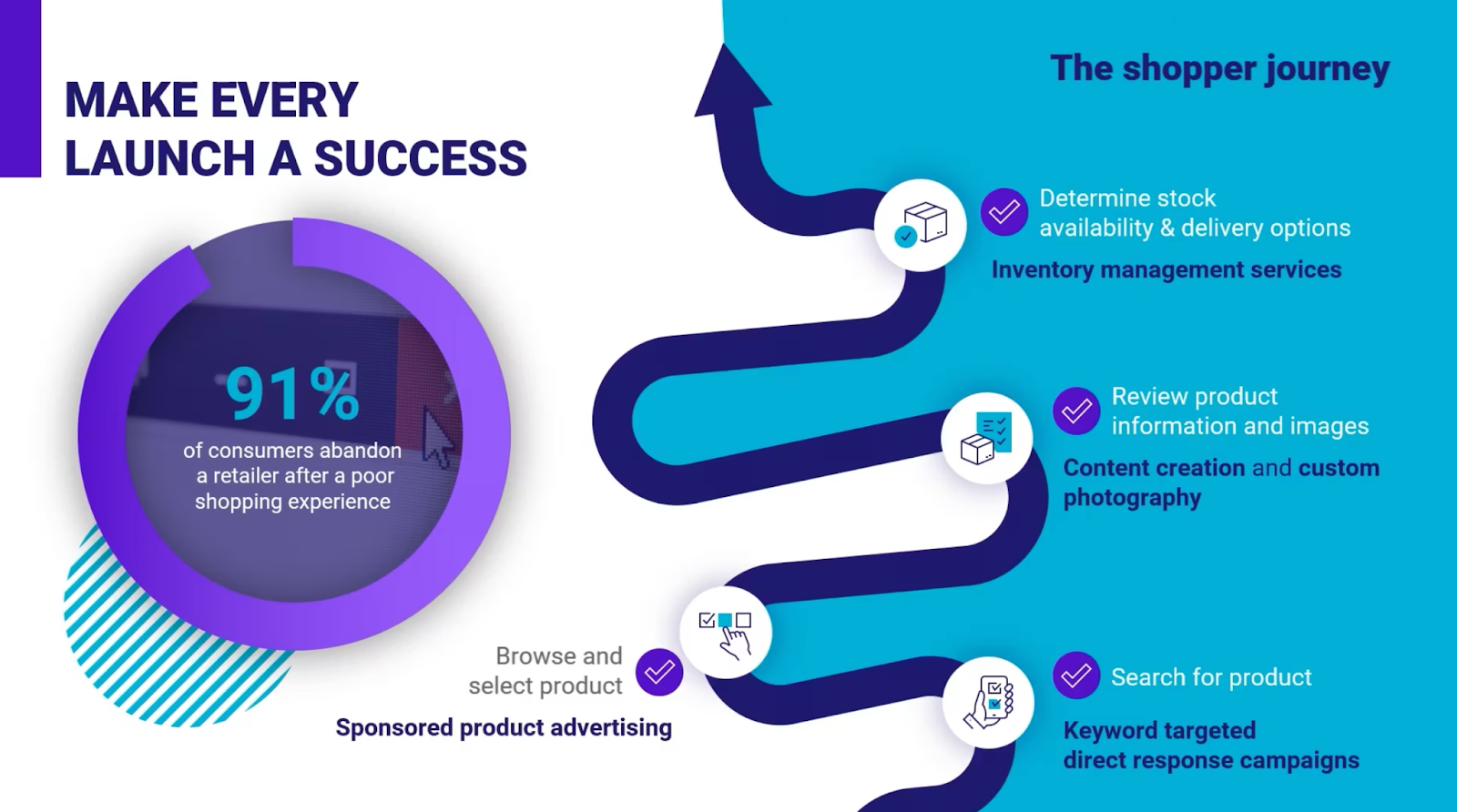 MAKE EVERY LAUNCH A SUCCESS

91%
of consumers abandon a retailer after a poor shopping experience

The shopper journey

Determine stock availability & delivery options
Inventory management services

Review product information and images
Content creation and custom photography

Browse and select product
Sponsored product advertising

Search for product
Keyword targeted direct response campaigns